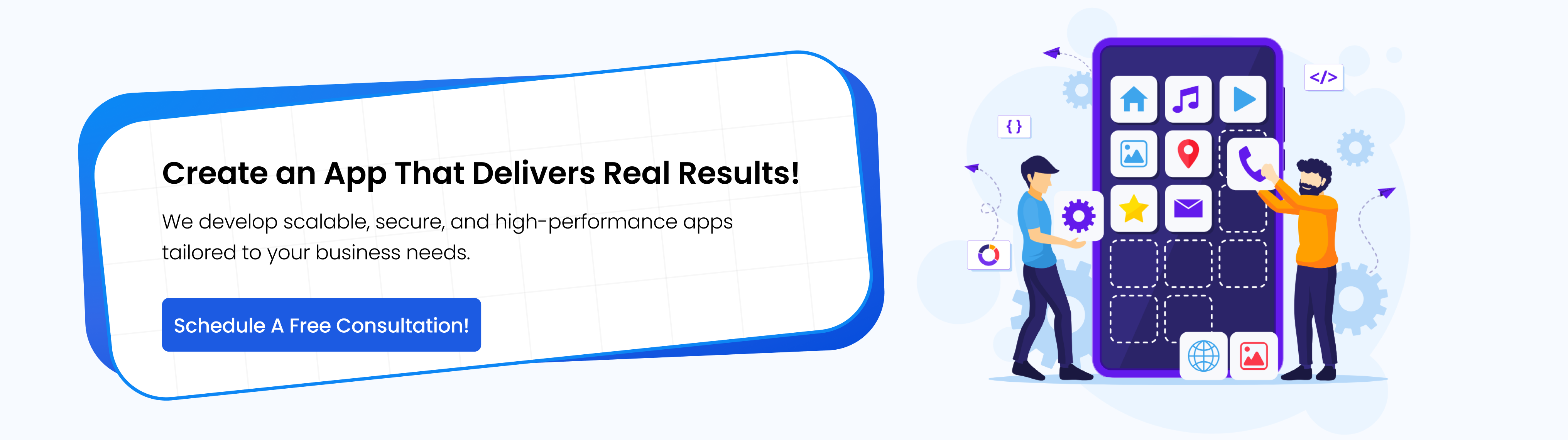 Create an App That Delivers Real Results!

We develop scalable, secure, and high-performance apps tailored to your business needs.

Schedule A Free Consultation!

{ }

</>